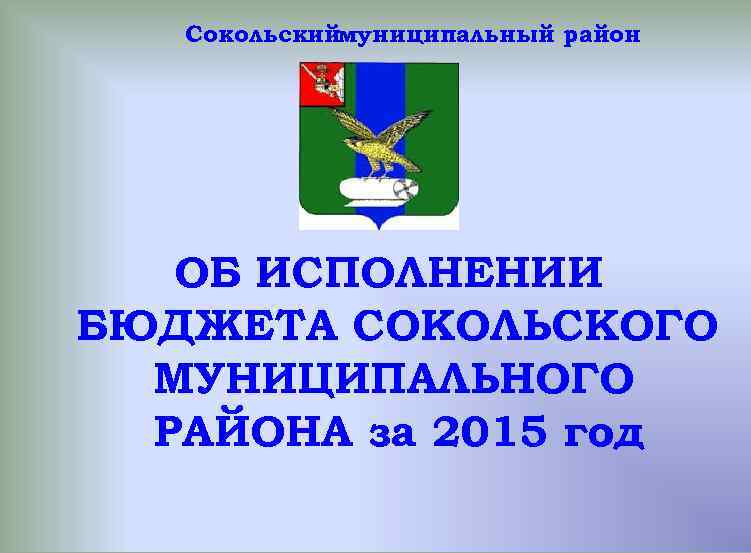 Сокольскиймуниципальный район

ОБ ИСПОЛНЕНИИ БЮДЖЕТА СОКОЛЬСКОГО МУНИЦИПАЛЬНОГО РАЙОНА за 2015 год